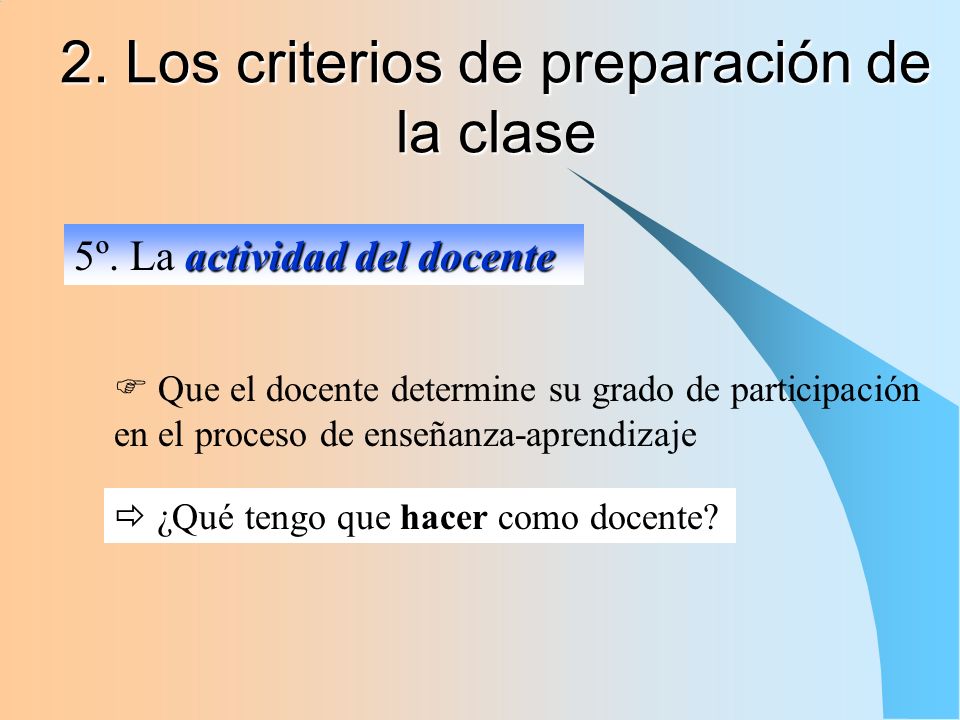 2. Los criterios de preparación de la clase

5º. La actividad del docente

☞ Que el docente determine su grado de participación en el proceso de enseñanza-aprendizaje

⇨ ¿Qué tengo que hacer como docente?